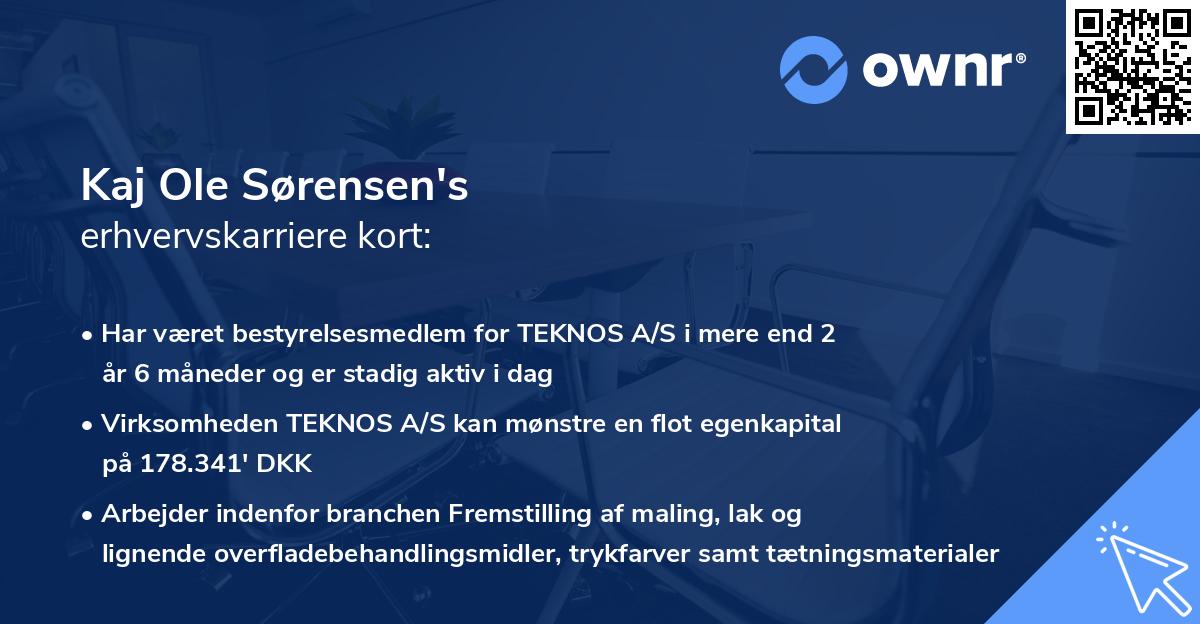 ownr®

Kaj Ole Sørensen's
erhvervskarriere kort:

• Har været bestyrelsesmedlem for TEKNOS A/S i mere end 2 år 6 måneder og er stadig aktiv i dag

• Virksomheden TEKNOS A/S kan mønstre en flot egenkapital på 178.341' DKK

• Arbejder indenfor branchen Fremstilling af maling, lak og lignende overfladebehandlingsmidler, trykfarver samt tætningsmaterialer